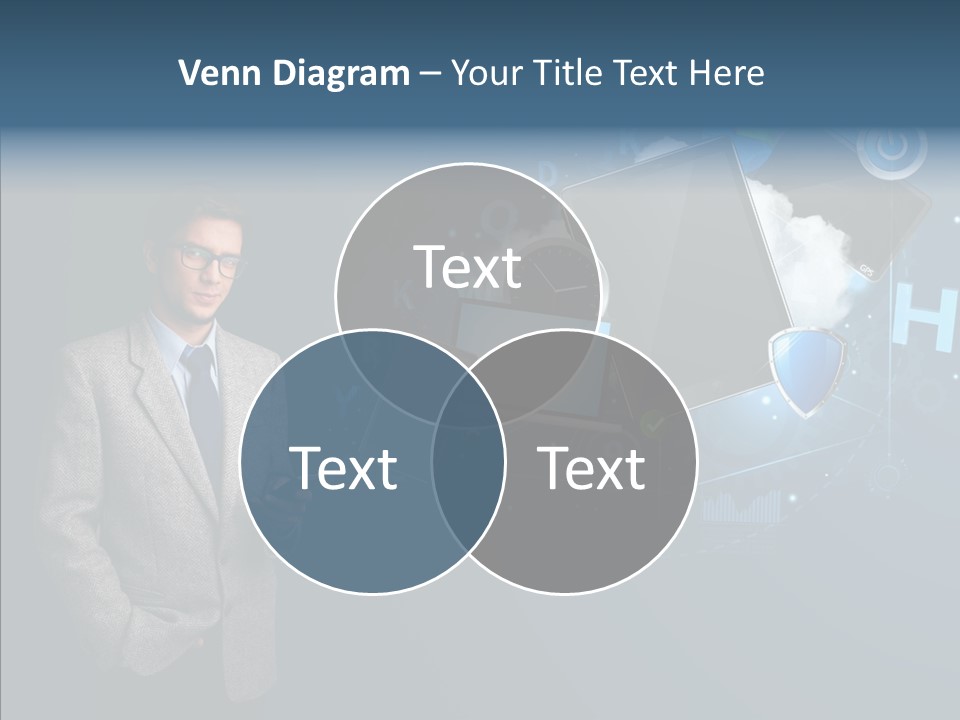 Venn Diagram – Your Title Text Here

Text

Text

Text